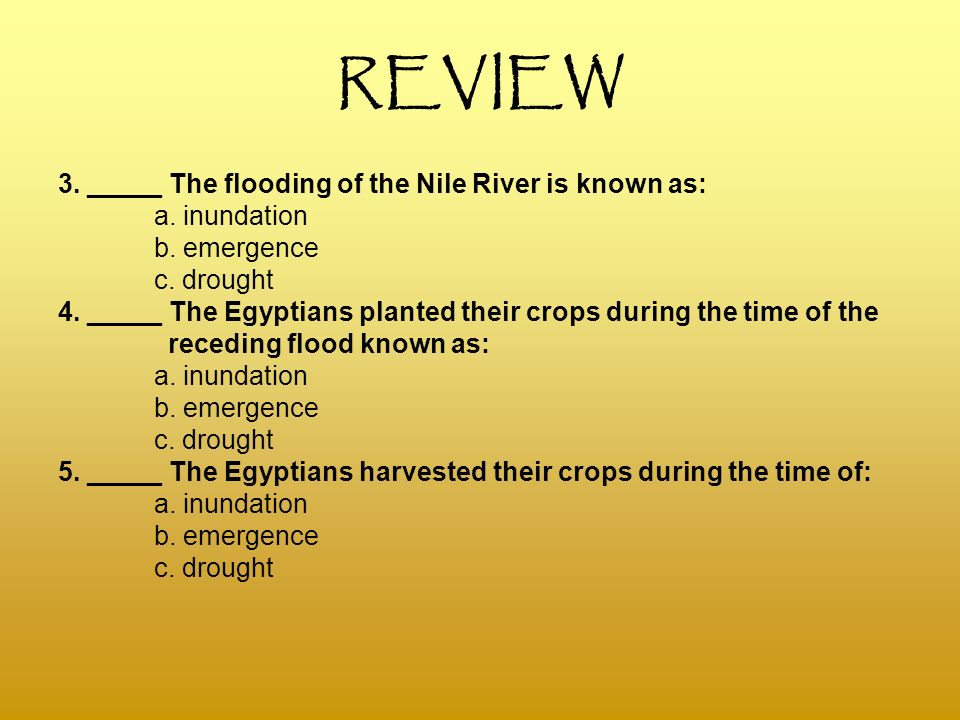 REVIEW

3. _____ The flooding of the Nile River is known as:
a. inundation
b. emergence
c. drought

4. _____ The Egyptians planted their crops during the time of the receding flood known as:
a. inundation
b. emergence
c. drought

5. _____ The Egyptians harvested their crops during the time of:
a. inundation
b. emergence
c. drought